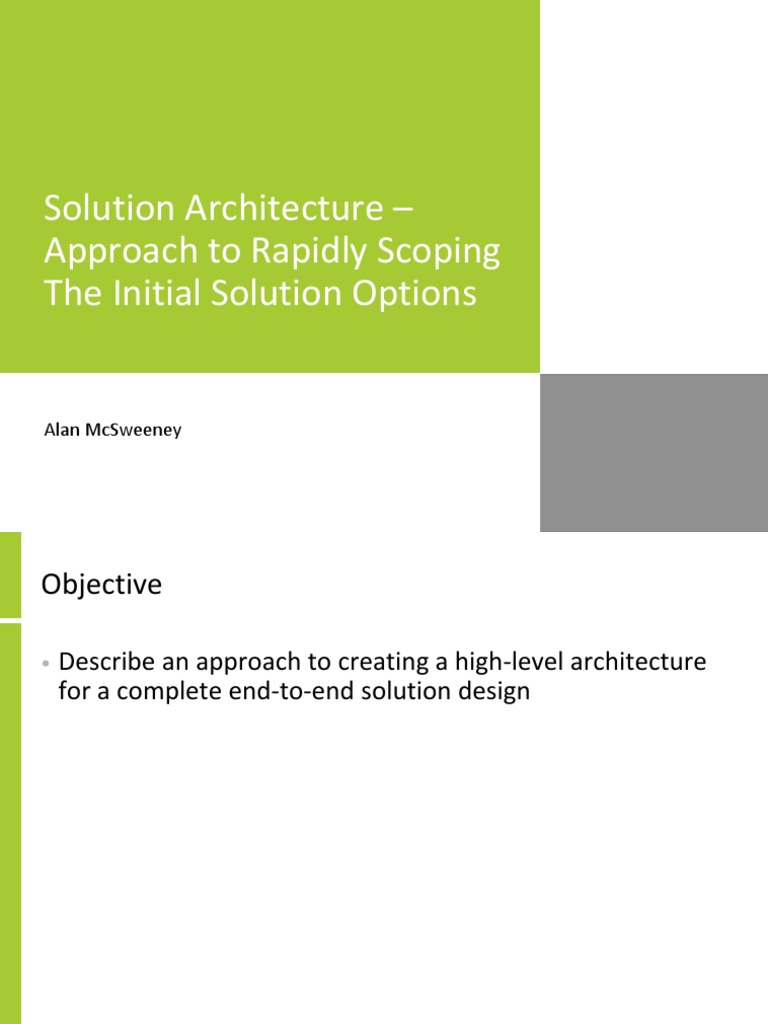 Solution Architecture – Approach to Rapidly Scoping The Initial Solution Options

Alan McSweeney

Objective

• Describe an approach to creating a high-level architecture for a complete end-to-end solution design